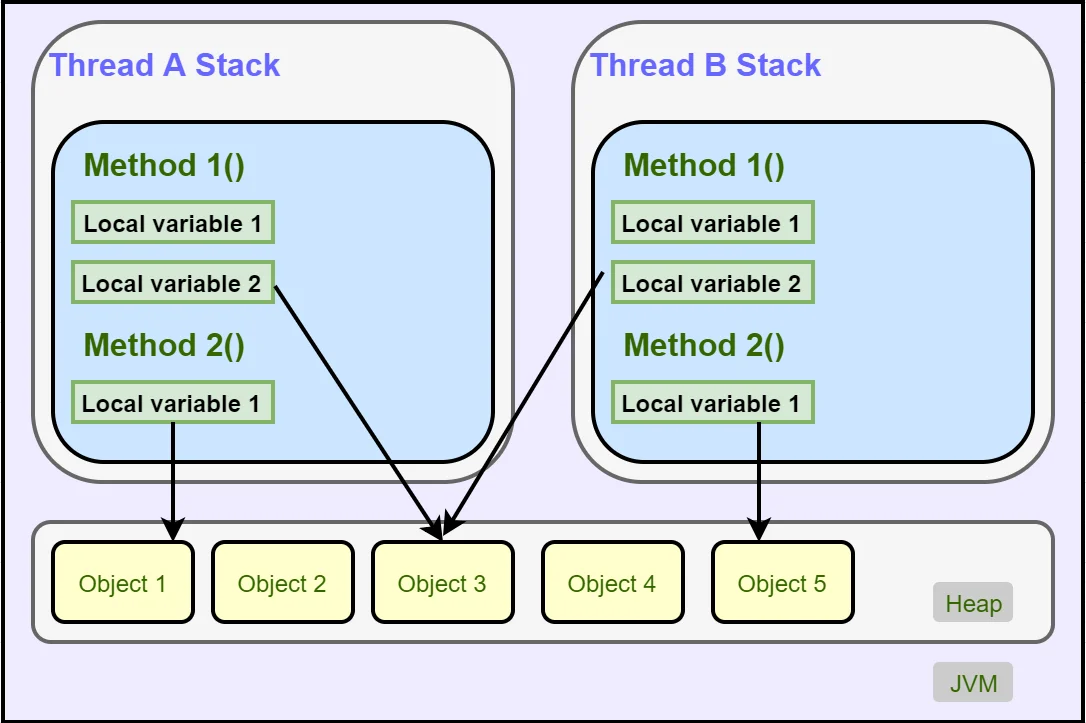 Thread A Stack

Method 1()

Local variable 1

Local variable 2

Method 2()

Local variable 1

Thread B Stack

Method 1()

Local variable 1

Local variable 2

Method 2()

Local variable 1

Object 1

Object 2

Object 3

Object 4

Object 5

Heap

JVM